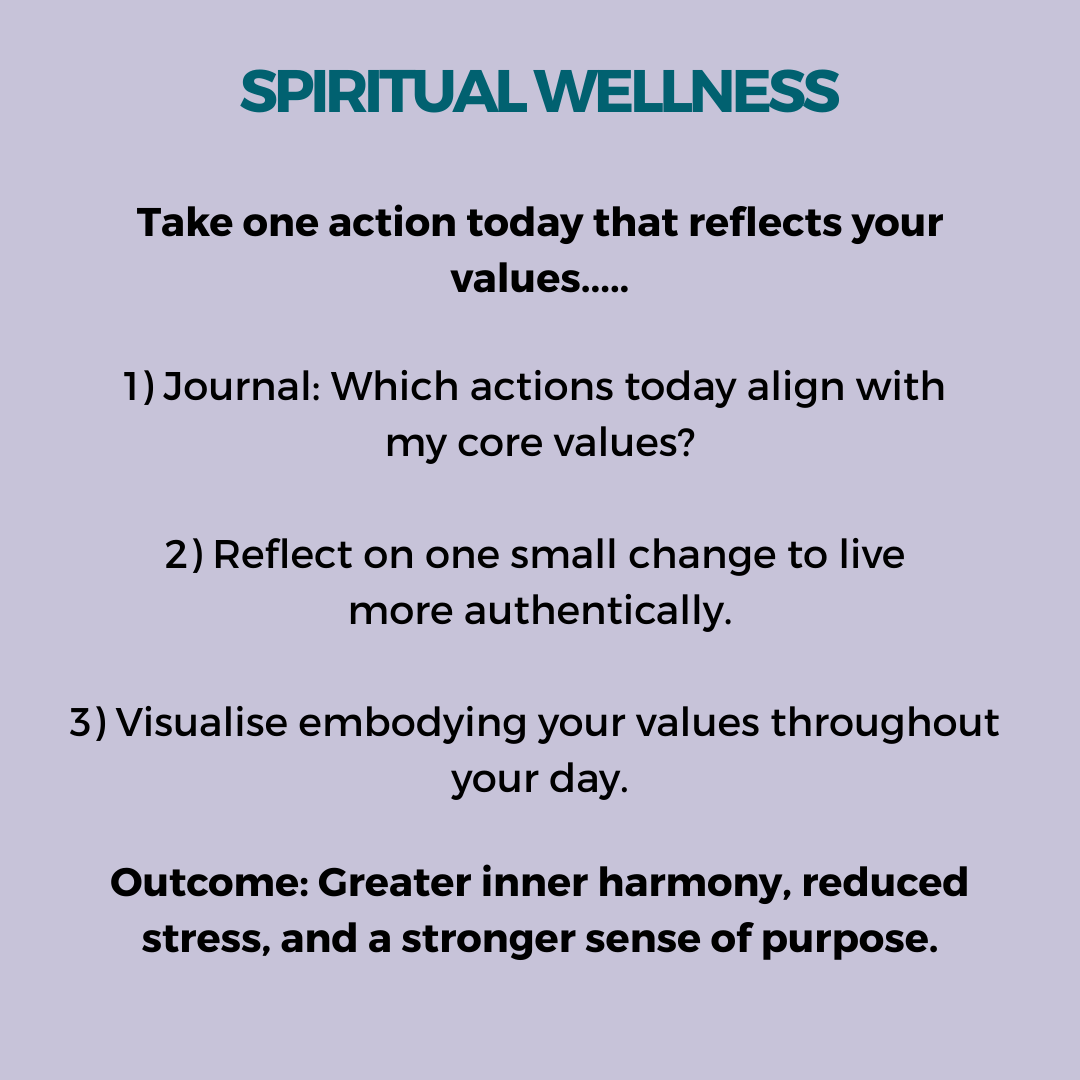 SPIRITUAL WELLNESS

Take one action today that reflects your values.....

1) Journal: Which actions today align with my core values?

2) Reflect on one small change to live more authentically.

3) Visualise embodying your values throughout your day.

Outcome: Greater inner harmony, reduced stress, and a stronger sense of purpose.